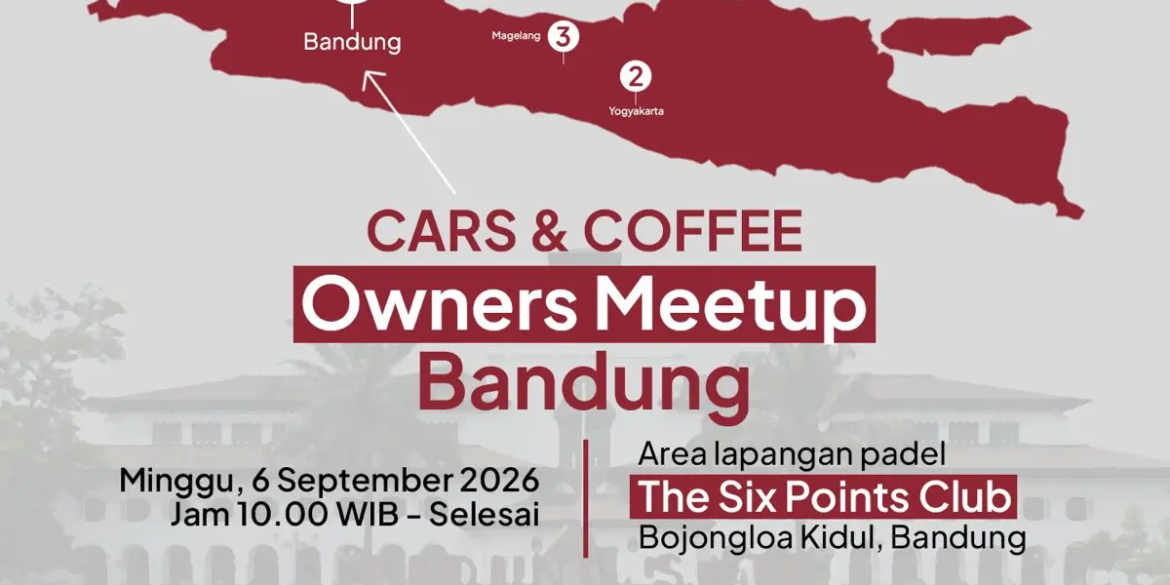 Bandung

Magelang 3

2 Yogyakarta

CARS & COFFEE

Owners Meetup

Bandung

Minggu, 6 September 2026
Jam 10.00 WIB - Selesai

Area lapangan padel
The Six Points Club
Bojongloa Kidul, Bandung